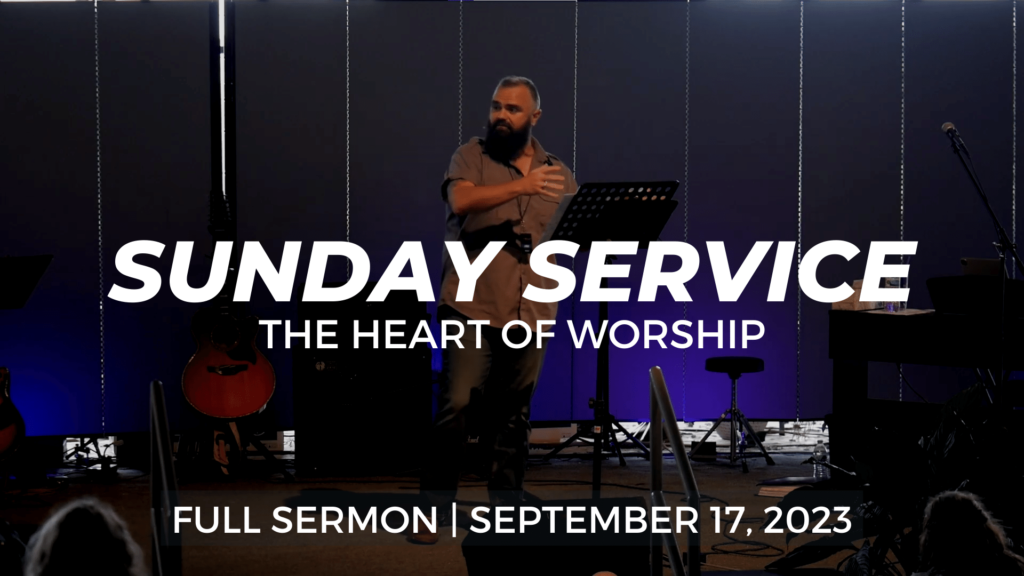 SUNDAY SERVICE
THE HEART OF WORSHIP

FULL SERMON | SEPTEMBER 17, 2023